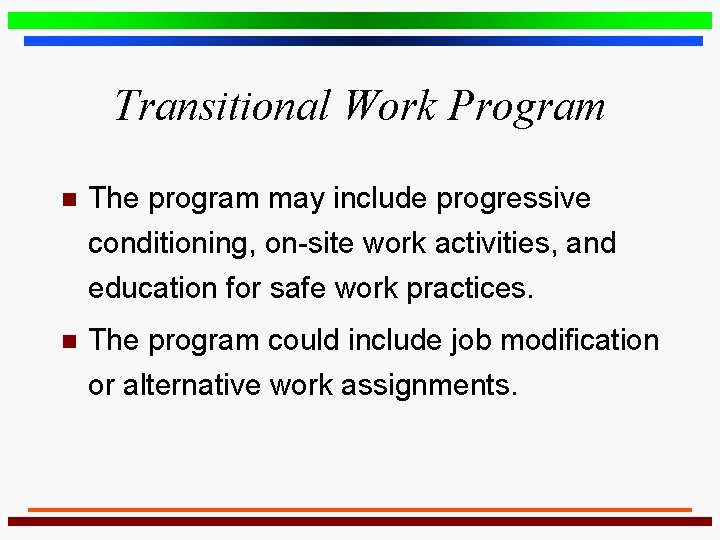 Transitional Work Program

- The program may include progressive conditioning, on-site work activities, and education for safe work practices.
- The program could include job modification or alternative work assignments.